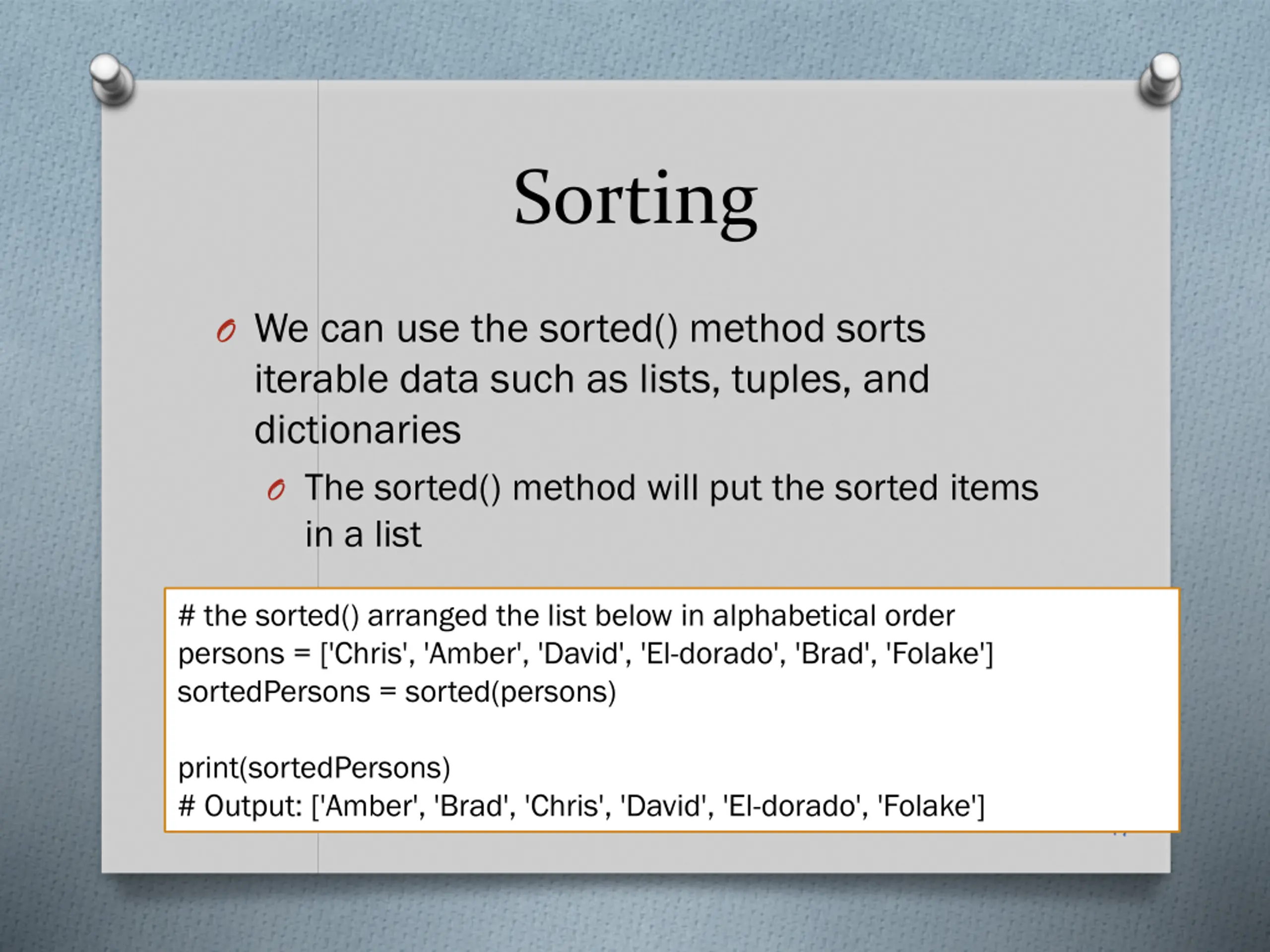 Sorting

We can use the sorted() method sorts iterable data such as lists, tuples, and dictionaries

The sorted() method will put the sorted items in a list

# the sorted() arranged the list below in alphabetical order
persons = ['Chris', 'Amber', 'David', 'El-dorado', 'Brad', 'Folake']
sortedPersons = sorted(persons)

print(sortedPersons)
# Output: ['Amber', 'Brad', 'Chris', 'David', 'El-dorado', 'Folake']